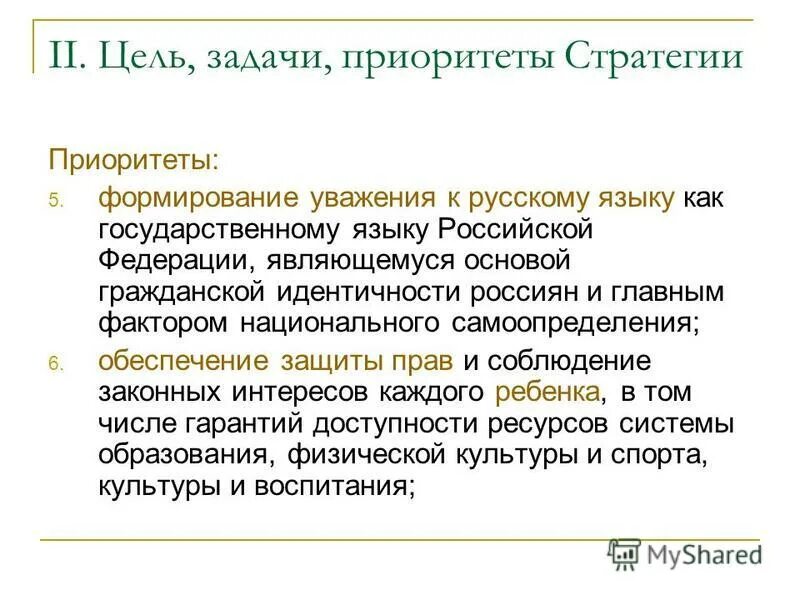 II. Цель, задачи, приоритеты Стратегии

Приоритеты:

5. формирование уважения к русскому языку как государственному языку Российской Федерации, являющемуся основой гражданской идентичности россиян и главным фактором национального самоопределения;

6. обеспечение защиты прав и соблюдение законных интересов каждого ребенка, в том числе гарантий доступности ресурсов системы образования, физической культуры и спорта, культуры и воспитания;

MyShared